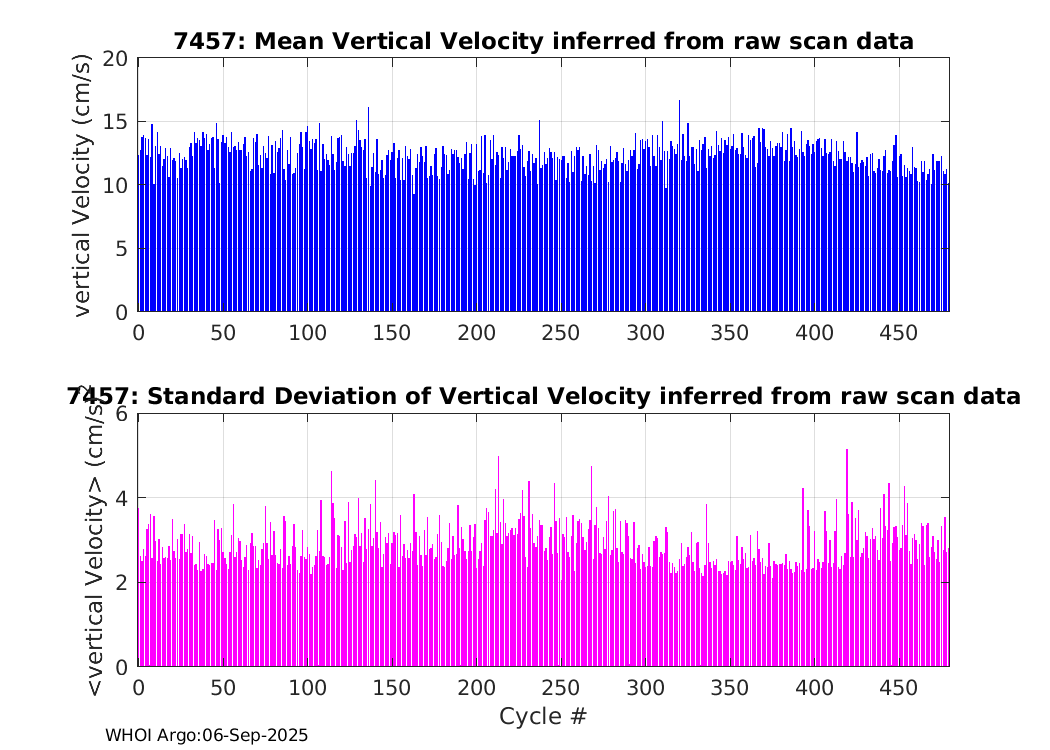 7457: Mean Vertical Velocity inferred from raw scan data

vertical Velocity (cm/s)

20
15
10
5
0

0 50 100 150 200 250 300 350 400 450

7457: Standard Deviation of Vertical Velocity inferred from raw scan data

<vertical Velocity> (cm/s)

6
4
2
0

0 50 100 150 200 250 300 350 400 450

Cycle #

WHOI Argo:06-Sep-2025